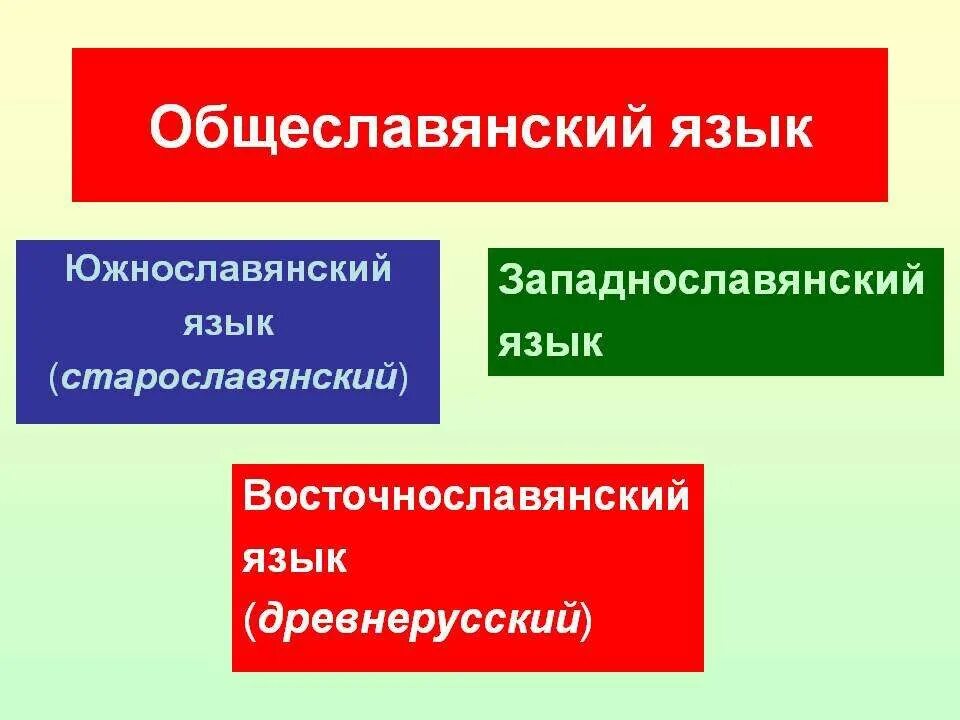 Общеславянский язык

Южнославянский язык (старославянский)

Западнославянский язык

Восточнославянский язык (древнерусский)